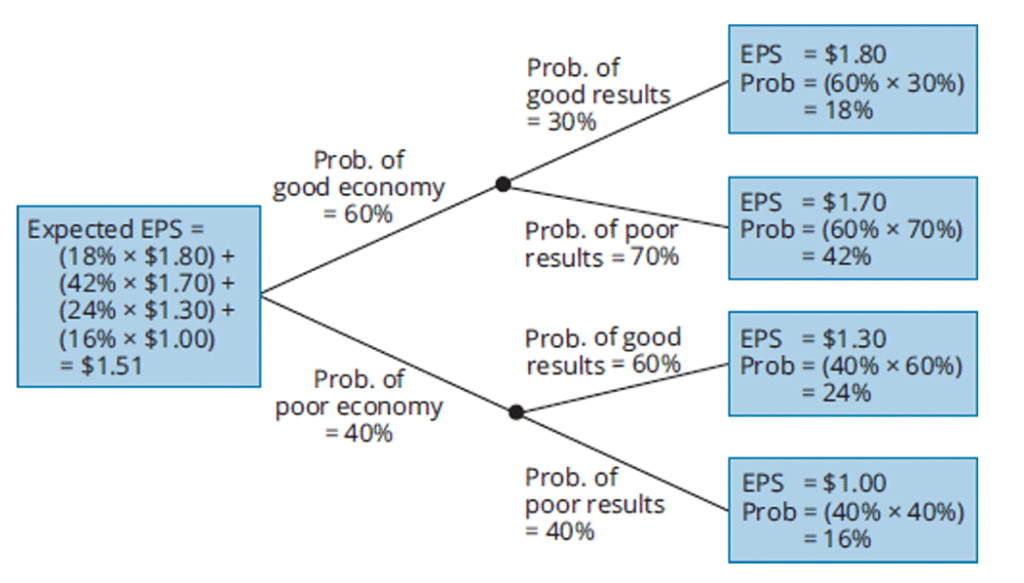 Expected EPS = (18% × \$1.80) + (42% × \$1.70) + (24% × \$1.30) + (16% × \$1.00) = \$1.51

Prob. of good economy = 60%

Prob. of poor economy = 40%

Prob. of good results = 30%

Prob. of poor results = 70%

Prob. of good results = 60%

Prob. of poor results = 40%

EPS = \$1.80
Prob = (60% × 30%) = 18%

EPS = \$1.70
Prob = (60% × 70%) = 42%

EPS = \$1.30
Prob = (40% × 60%) = 24%

EPS = \$1.00
Prob = (40% × 40%) = 16%